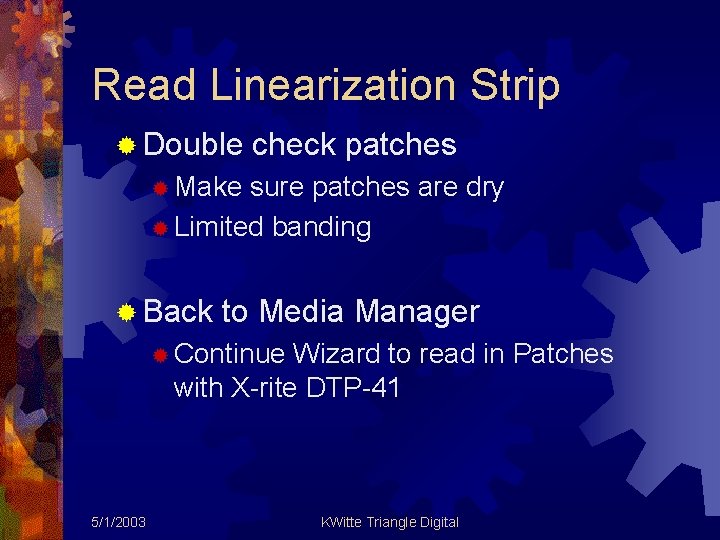 Read Linearization Strip

Double check patches

Make sure patches are dry

Limited banding

Back to Media Manager

Continue Wizard to read in Patches with X-rite DTP-41

5/1/2003

KWitte Triangle Digital